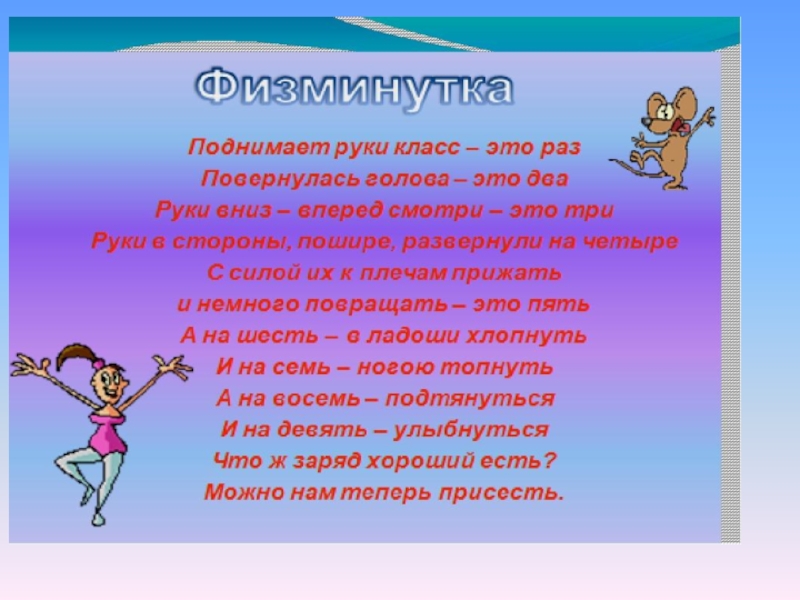 Физминутка

Поднимает руки класс – это раз
Повернулась голова – это два
Руки вниз – вперед смотри – это три
Руки в стороны, пошире, развернули на четыре
С силой их к плечам прижать
и немного повращать – это пять
А на шесть – в ладоши хлопнуть
И на семь – ногою топнуть
А на восемь – подтянуться
И на девять – улыбнуться
Что ж заряд хороший есть?
Можно нам теперь присесть.